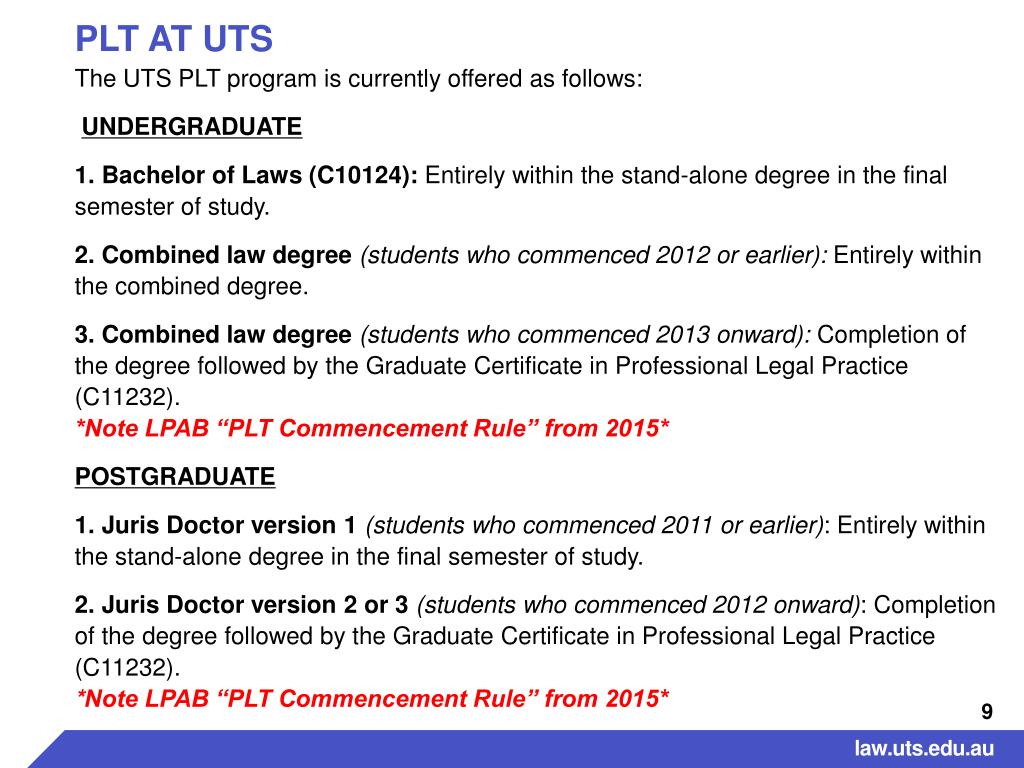 PLT AT UTS

The UTS PLT program is currently offered as follows:

UNDERGRADUATE

1. Bachelor of Laws (C10124): Entirely within the stand-alone degree in the final semester of study.

2. Combined law degree (students who commenced 2012 or earlier): Entirely within the combined degree.

3. Combined law degree (students who commenced 2013 onward): Completion of the degree followed by the Graduate Certificate in Professional Legal Practice (C11232).
*Note LPAB “PLT Commencement Rule” from 2015*

POSTGRADUATE

1. Juris Doctor version 1 (students who commenced 2011 or earlier): Entirely within the stand-alone degree in the final semester of study.

2. Juris Doctor version 2 or 3 (students who commenced 2012 onward): Completion of the degree followed by the Graduate Certificate in Professional Legal Practice (C11232).
*Note LPAB “PLT Commencement Rule” from 2015*

9

law.uts.edu.au